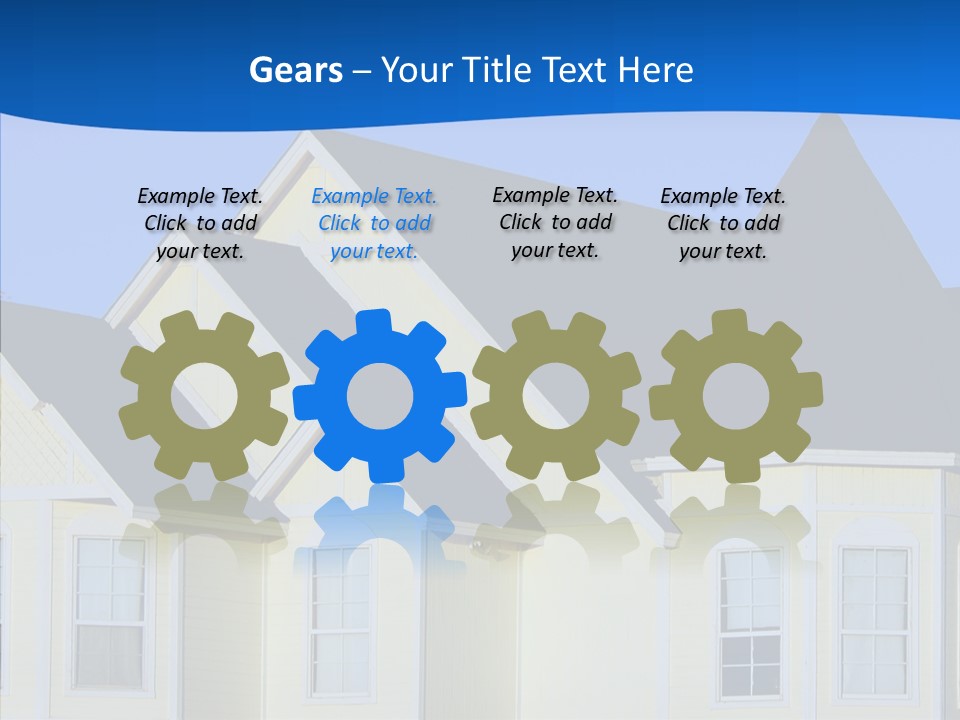 Gears – Your Title Text Here

Example Text. Click to add your text.

Example Text. Click to add your text.

Example Text. Click to add your text.

Example Text. Click to add your text.